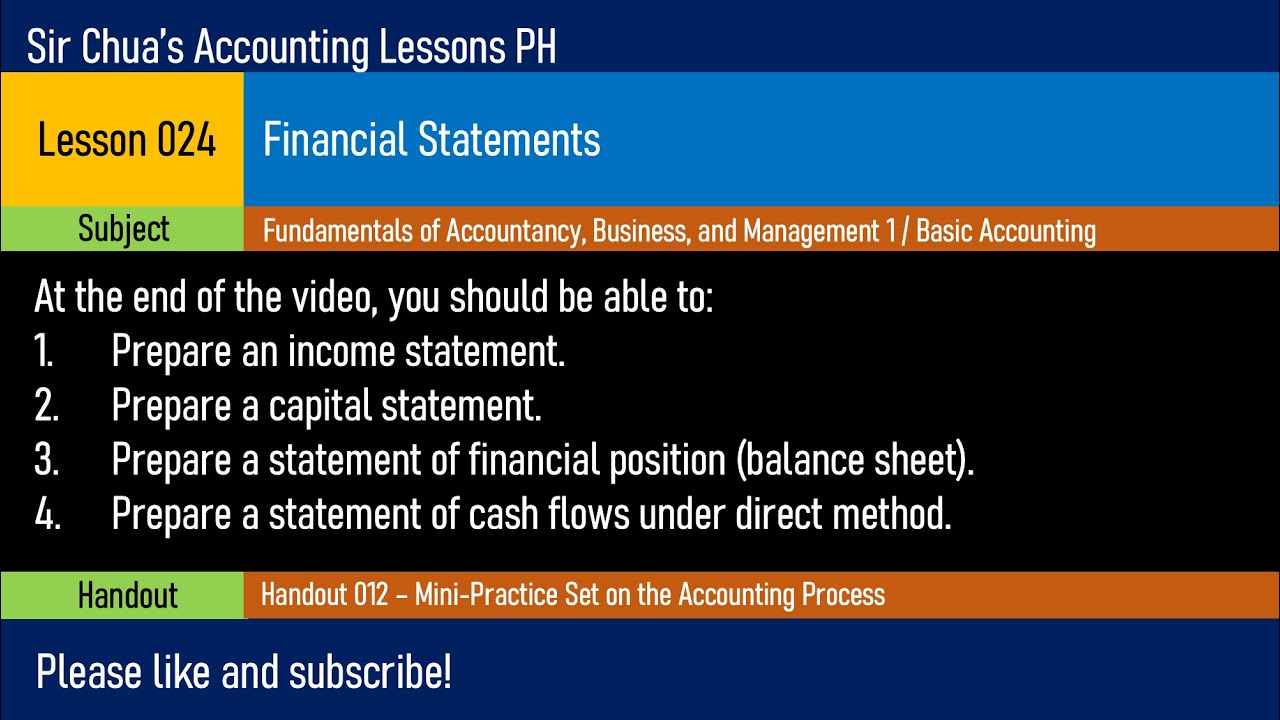 Sir Chua's Accounting Lessons PH

Lesson 024

Financial Statements

Subject

Fundamentals of Accountancy, Business, and Management 1 / Basic Accounting

At the end of the video, you should be able to:
1. Prepare an income statement.
2. Prepare a capital statement.
3. Prepare a statement of financial position (balance sheet).
4. Prepare a statement of cash flows under direct method.

Handout

Handout 012 – Mini-Practice Set on the Accounting Process

Please like and subscribe!